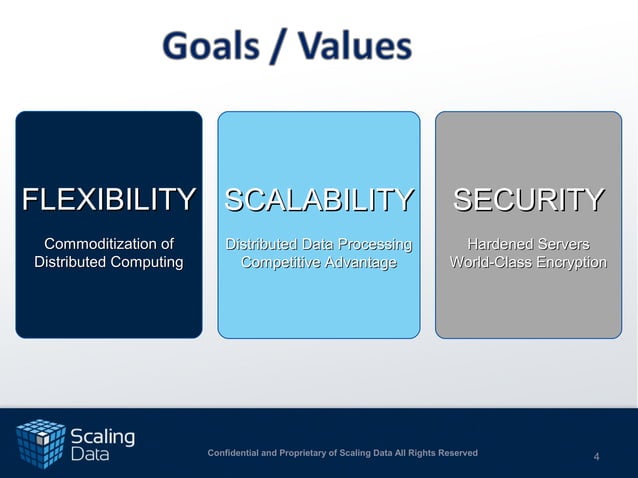 Goals / Values

FLEXIBILITY

Commoditization of Distributed Computing

SCALABILITY

Distributed Data Processing Competitive Advantage

SECURITY

Hardened Servers World-Class Encryption

Scaling Data

Confidential and Proprietary of Scaling Data All Rights Reserved

4